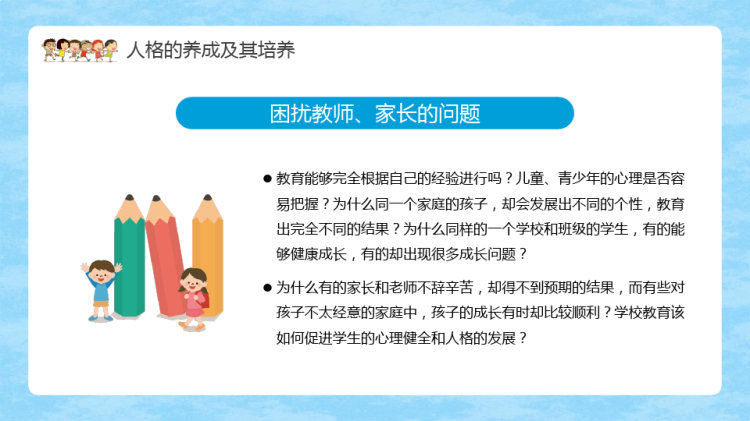 人格的养成及其培养

困扰教师、家长的问题

● 教育能够完全根据自己的经验进行吗？儿童、青少年的心理是否容易把握？为什么同一个家庭的孩子，却会发展出不同的个性，教育出完全不同的结果？为什么同样的一个学校和班级的学生，有的能够健康成长，有的却出现很多成长问题？

● 为什么有的家长和老师不辞辛苦，却得不到预期的结果，而有些对孩子不太经意的家庭中，孩子的成长有时却比较顺利？学校教育该如何促进学生的心理健全和人格的发展？